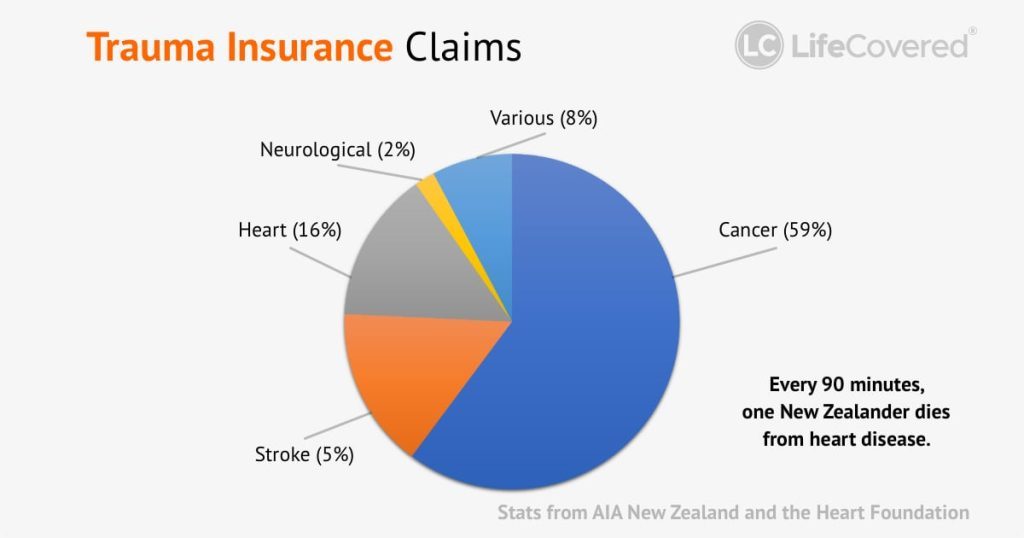 Trauma Insurance Claims

LC LifeCovered®

Various (8%)

Neurological (2%)

Heart (16%)

Cancer (59%)

Stroke (5%)

Every 90 minutes, one New Zealander dies from heart disease.

Stats from AIA New Zealand and the Heart Foundation